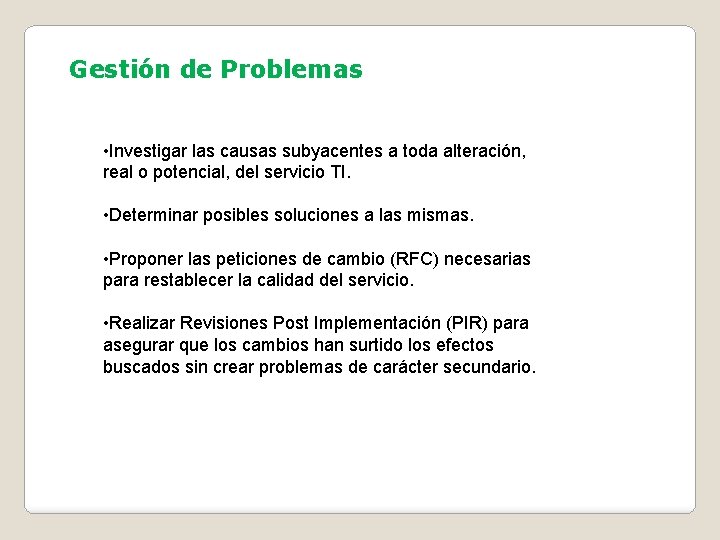 Gestión de Problemas

•Investigar las causas subyacentes a toda alteración, real o potencial, del servicio TI.

•Determinar posibles soluciones a las mismas.

•Proponer las peticiones de cambio (RFC) necesarias para restablecer la calidad del servicio.

•Realizar Revisiones Post Implementación (PIR) para asegurar que los cambios han surtido los efectos buscados sin crear problemas de carácter secundario.